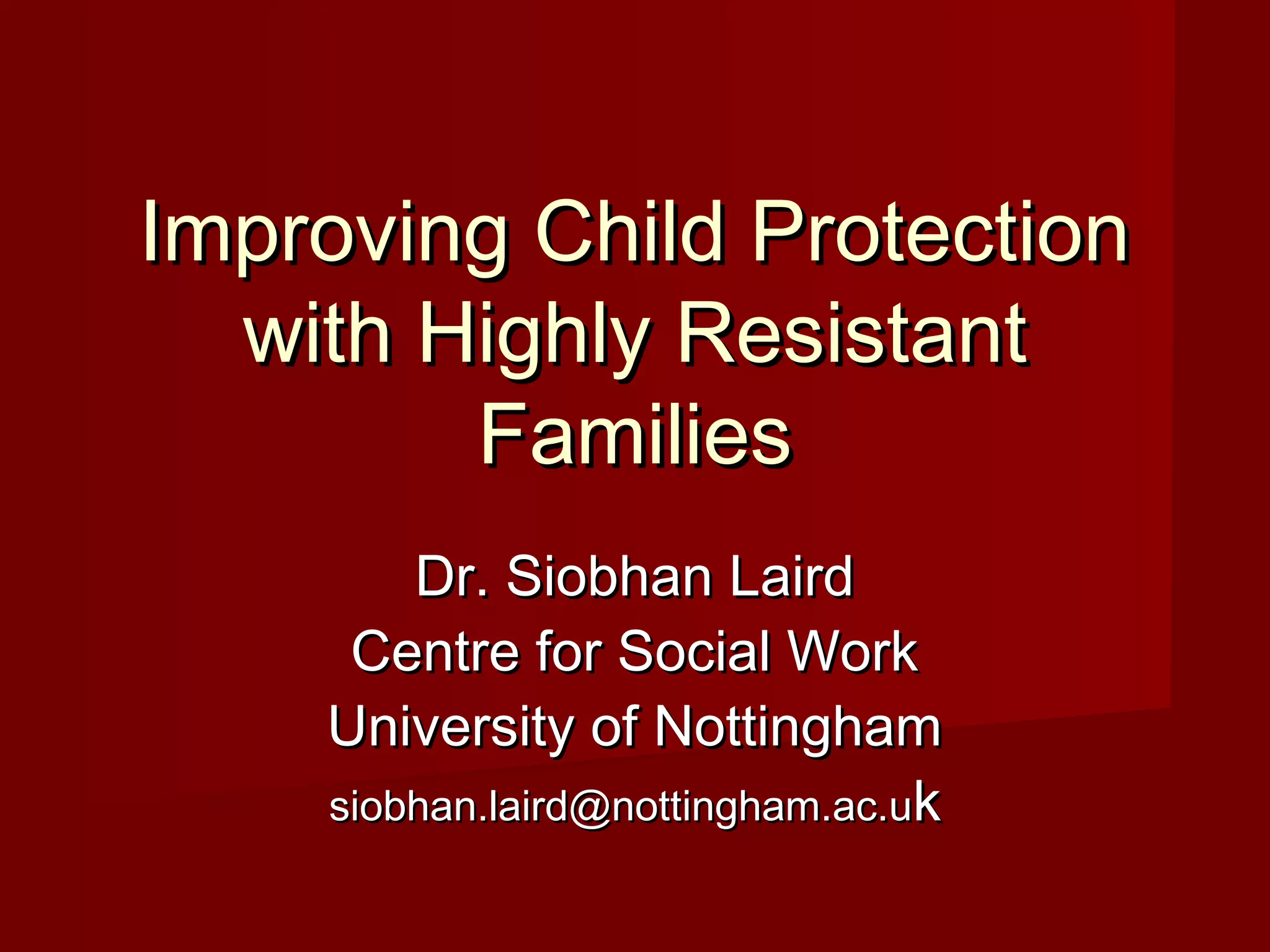 Improving Child Protection with Highly Resistant Families

Dr. Siobhan Laird
Centre for Social Work
University of Nottingham
siobhan.laird@nottingham.ac.uk